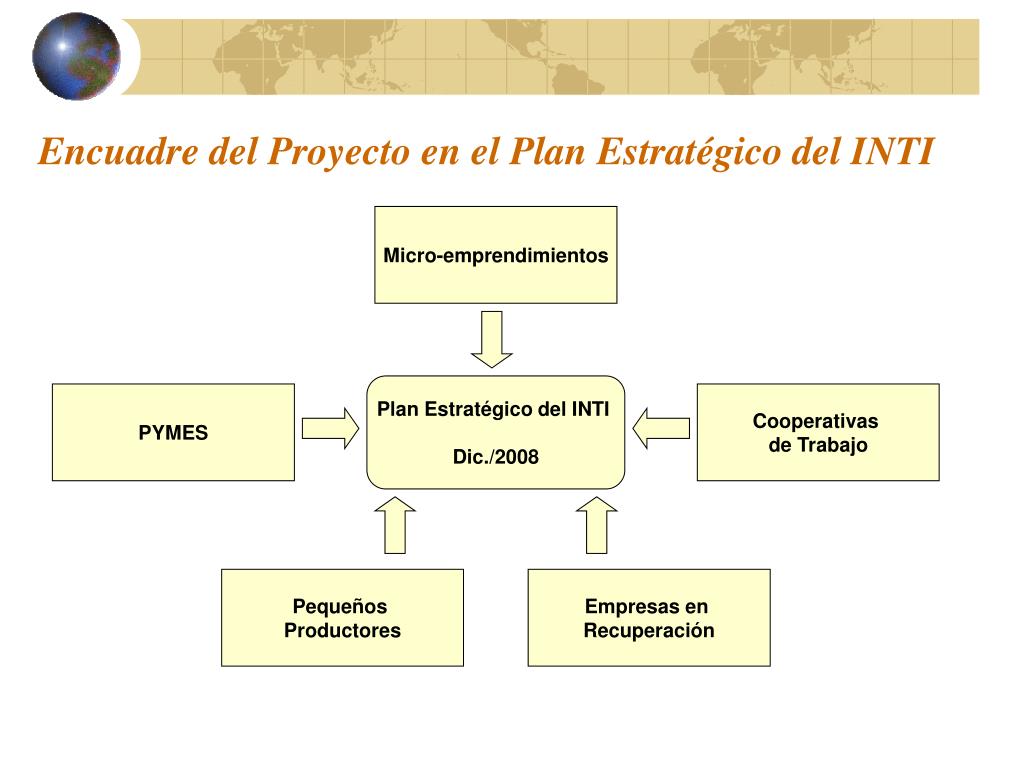 Encuadre del Proyecto en el Plan Estratégico del INTI

Micro-emprendimientos

PYMES

Plan Estratégico del INTI

Dic./2008

Cooperativas de Trabajo

Pequeños Productores

Empresas en Recuperación